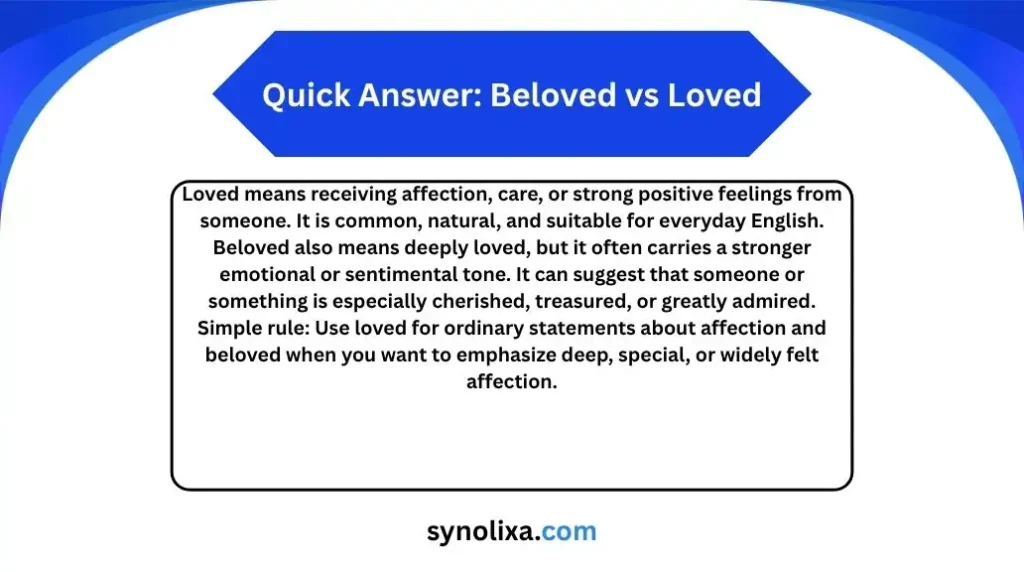 Quick Answer: Beloved vs Loved

Loved means receiving affection, care, or strong positive feelings from someone. It is common, natural, and suitable for everyday English. Beloved also means deeply loved, but it often carries a stronger emotional or sentimental tone. It can suggest that someone or something is especially cherished, treasured, or greatly admired. Simple rule: Use loved for ordinary statements about affection and beloved when you want to emphasize deep, special, or widely felt affection.

synolixa.com